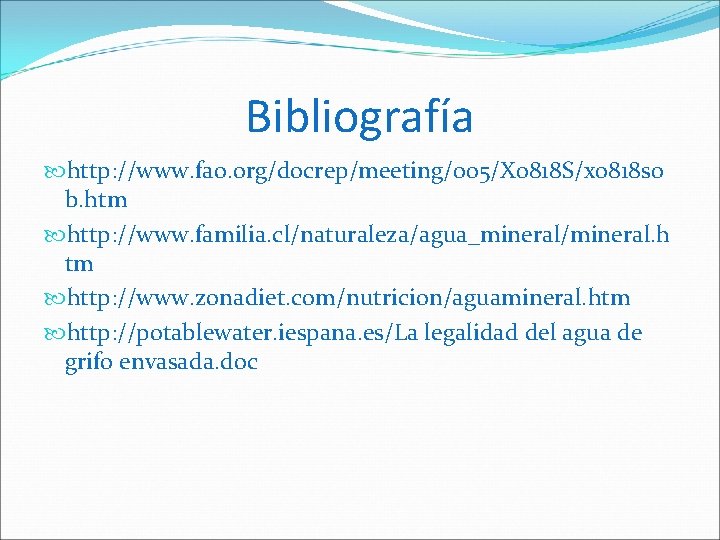 Bibliografía

http://www.fao.org/docrep/meeting/005/X0818S/x0818s0b.htm

http://www.familia.cl/naturaleza/agua_mineral/mineral.htm

http://www.zonadiet.com/nutricion/aguamineral.htm

http://potablewater.iespana.es/La legalidad del agua de grifo envasada.doc